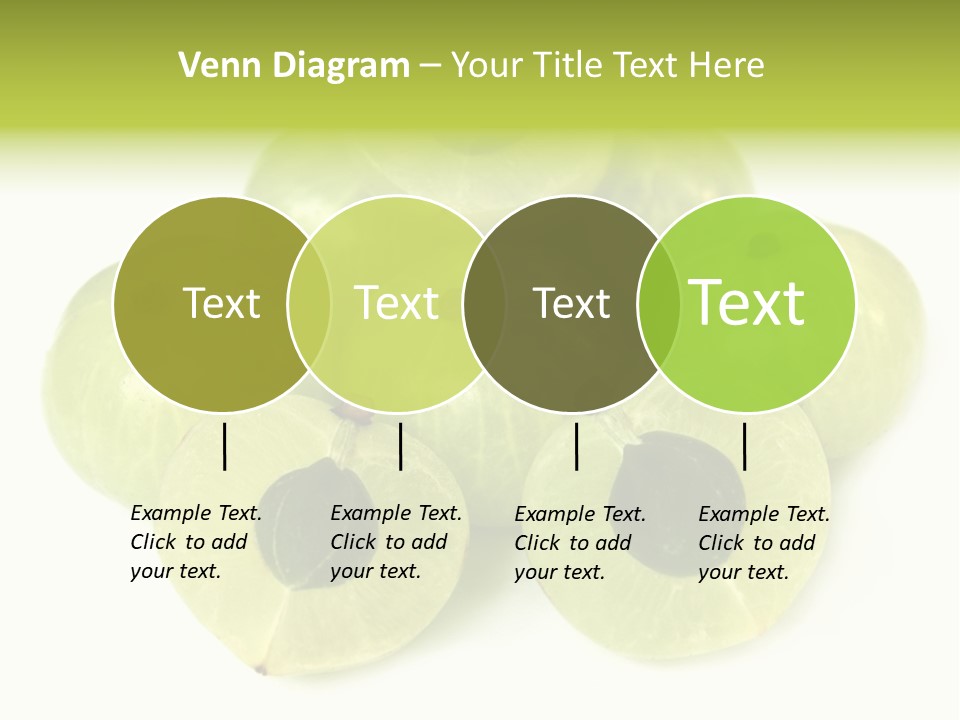 Venn Diagram – Your Title Text Here

Text

Text

Text

Text

Example Text. Click to add your text.

Example Text. Click to add your text.

Example Text. Click to add your text.

Example Text. Click to add your text.